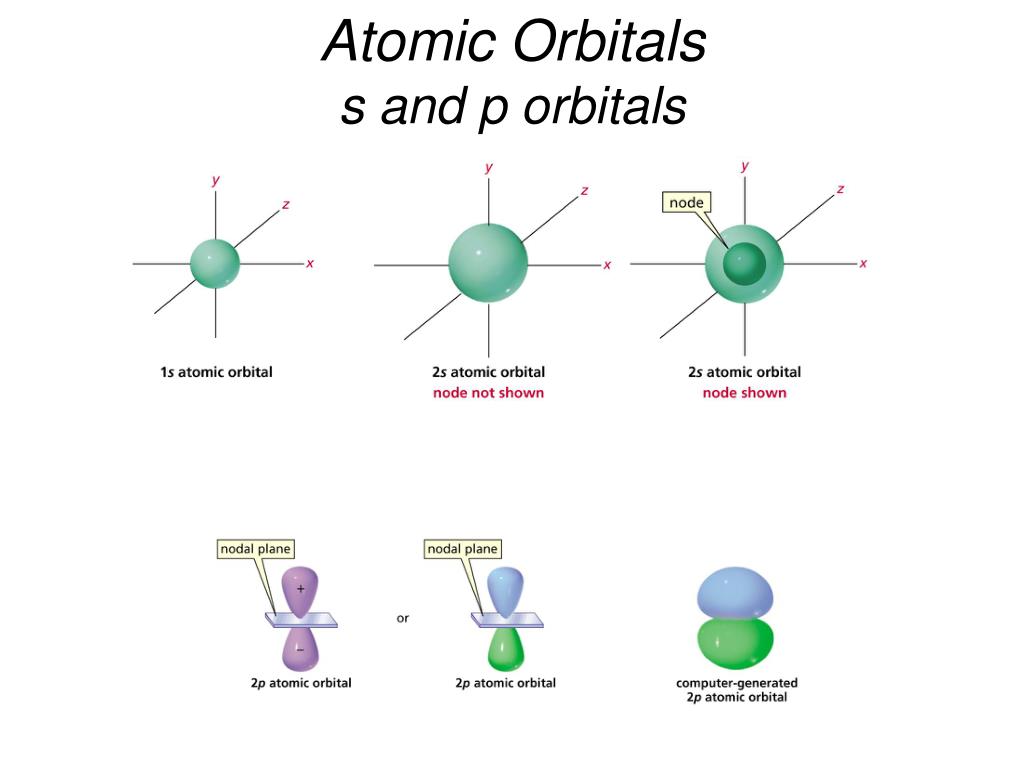 Atomic Orbitals
s and p orbitals

y
z
x
1s atomic orbital

y
z
x
2s atomic orbital
node not shown

y
z
x
node
2s atomic orbital
node shown

nodal plane
+
−
2p atomic orbital

or

nodal plane
2p atomic orbital

computer-generated 2p atomic orbital